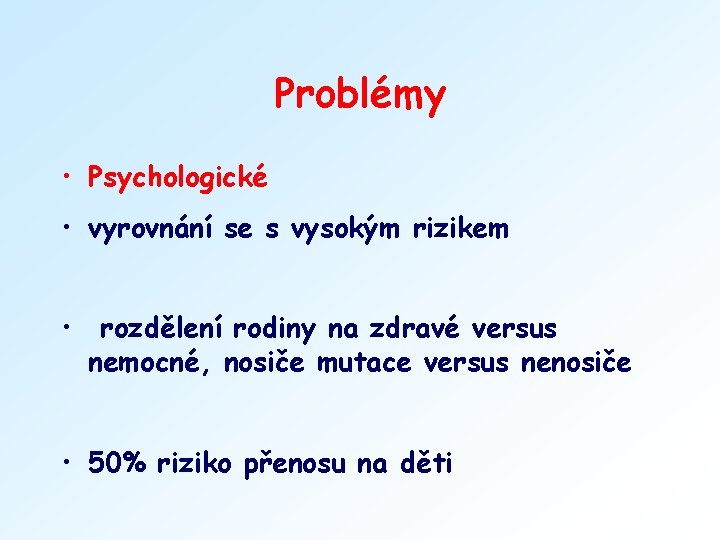 Problémy

• Psychologické

• vyrovnání se s vysokým rizikem

• rozdělení rodiny na zdravé versus nemocné, nosiče mutace versus nenosiče

• 50% riziko přenosu na děti